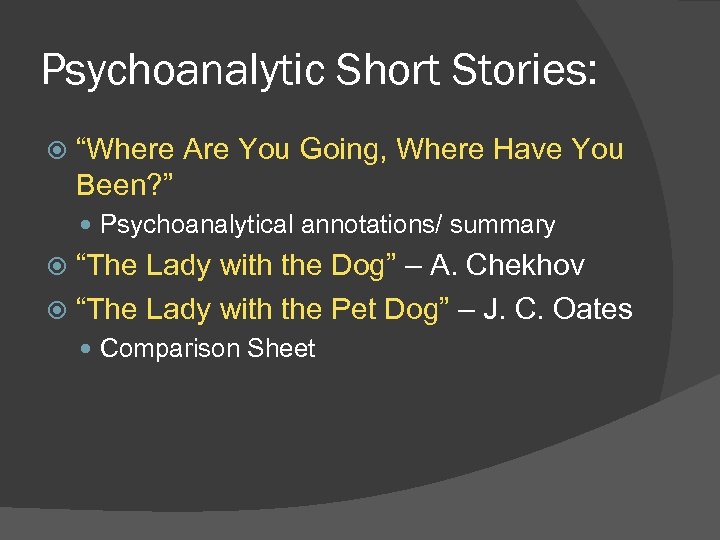 Psychoanalytic Short Stories:

“Where Are You Going, Where Have You Been?”

Psychoanalytical annotations/ summary

“The Lady with the Dog” – A. Chekhov

“The Lady with the Pet Dog” – J. C. Oates

Comparison Sheet